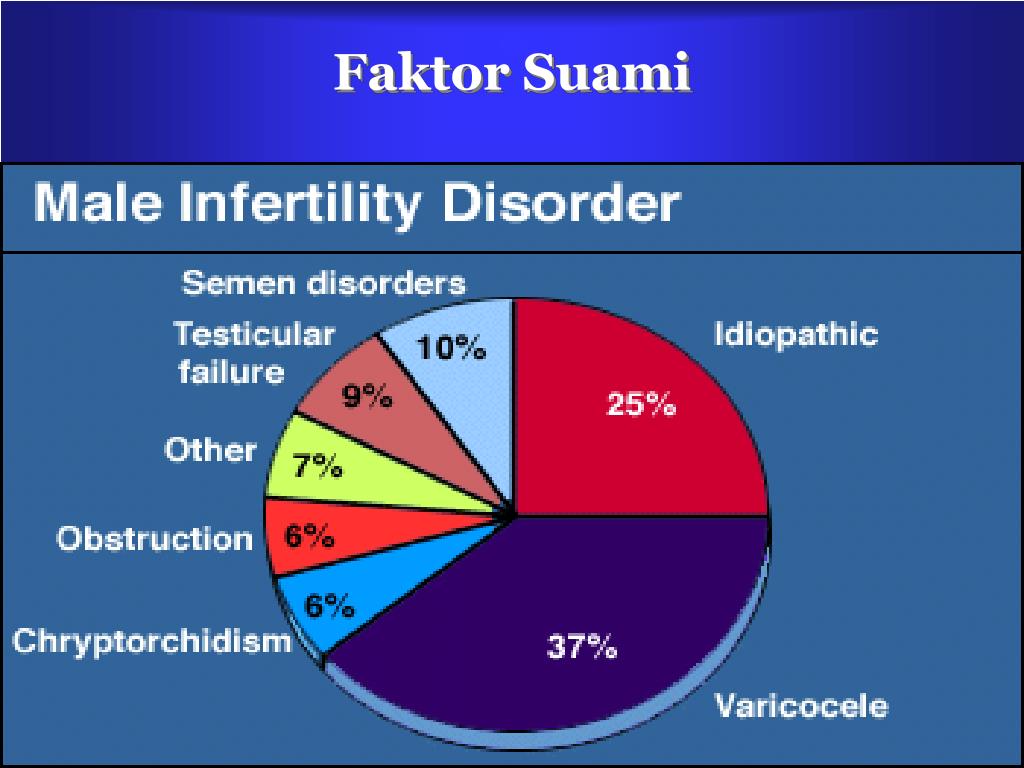 Faktor Suami

Male Infertility Disorder

Semen disorders
10%
Testicular failure
9%
Other
7%
Obstruction
6%
Chryptorchidism
6%
Idiopathic
25%
37%
Varicocele